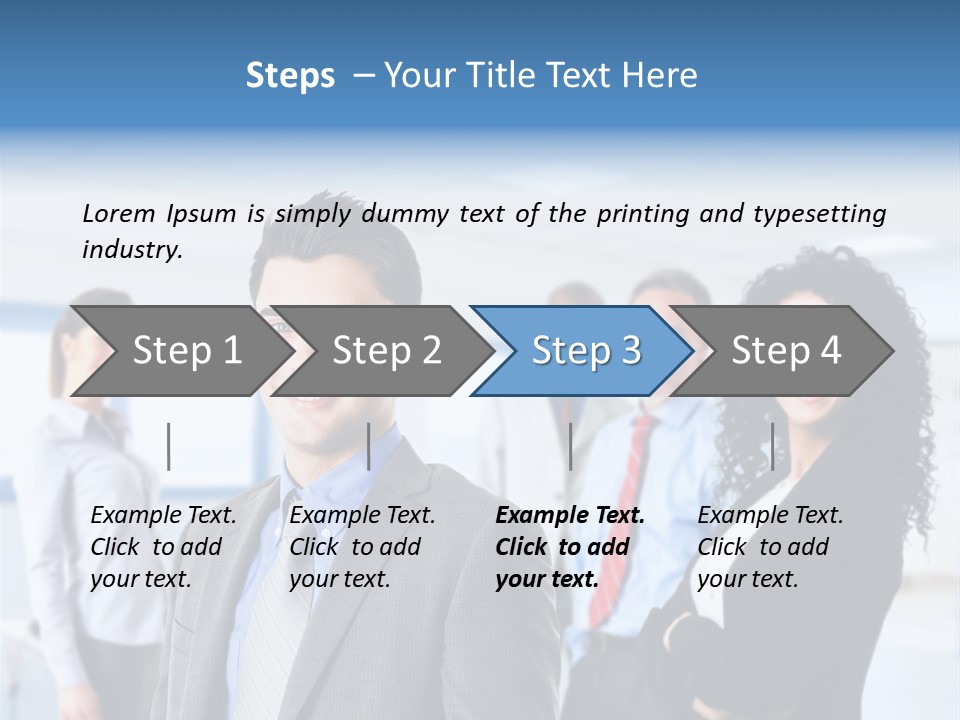 Steps – Your Title Text Here

Lorem Ipsum is simply dummy text of the printing and typesetting industry.

Step 1

Step 2

Step 3

Step 4

Example Text. Click to add your text.

Example Text. Click to add your text.

Example Text. Click to add your text.

Example Text. Click to add your text.